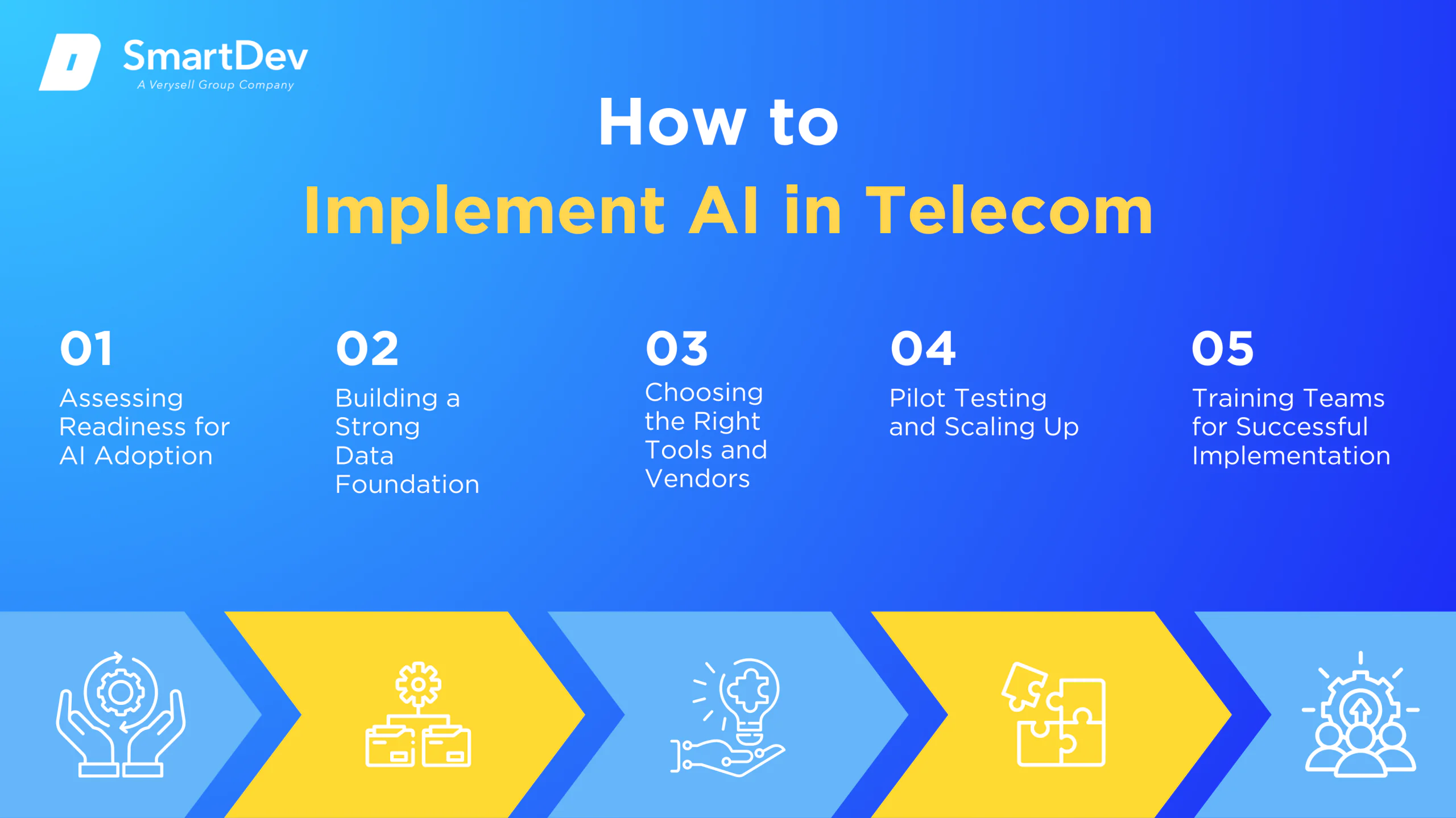 SmartDev
A Verysell Group Company

How to
Implement AI in Telecom

01
Assessing Readiness for AI Adoption

02
Building a Strong Data Foundation

03
Choosing the Right Tools and Vendors

04
Pilot Testing and Scaling Up

05
Training Teams for Successful Implementation